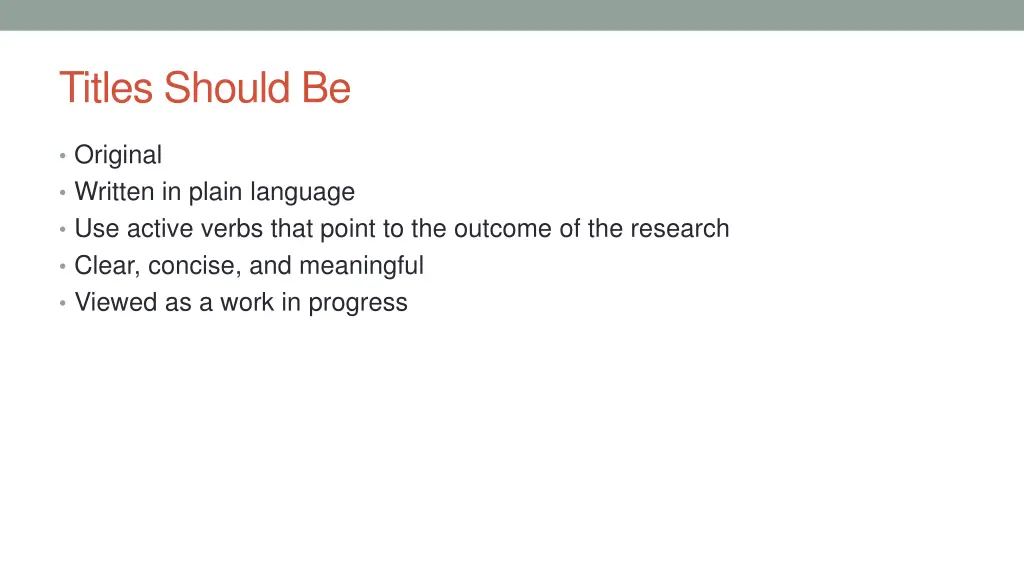 Titles Should Be

• Original
• Written in plain language
• Use active verbs that point to the outcome of the research
• Clear, concise, and meaningful
• Viewed as a work in progress